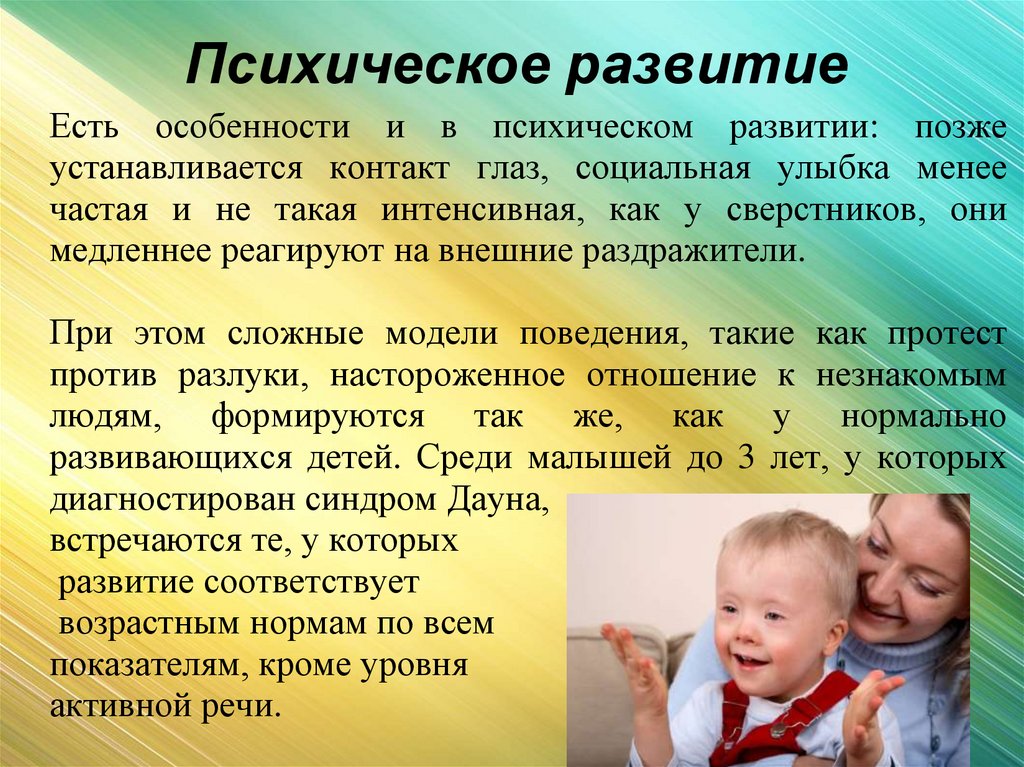 Психическое развитие

Есть особенности и в психическом развитии: позже устанавливается контакт глаз, социальная улыбка менее частая и не такая интенсивная, как у сверстников, они медленнее реагируют на внешние раздражители.

При этом сложные модели поведения, такие как протест против разлуки, настороженное отношение к незнакомым людям, формируются так же, как у нормально развивающихся детей. Среди малышей до 3 лет, у которых диагностирован синдром Дауна, встречаются те, у которых развитие соответствует возрастным нормам по всем показателям, кроме уровня активной речи.